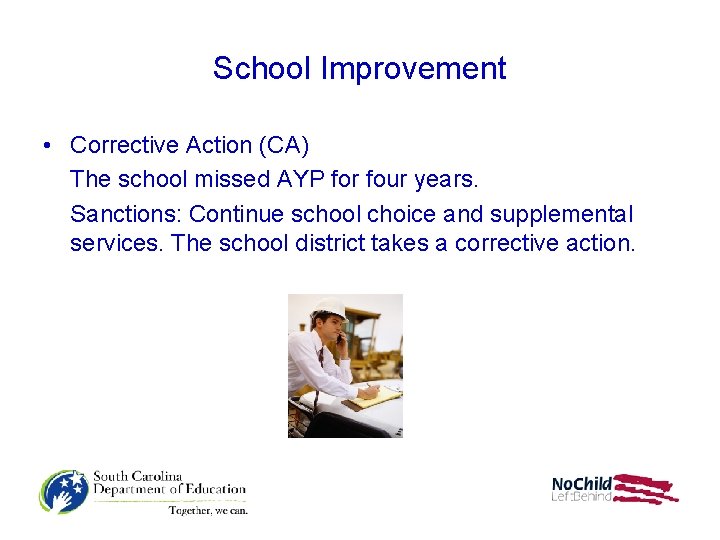 School Improvement

• Corrective Action (CA)

The school missed AYP for four years.

Sanctions: Continue school choice and supplemental services. The school district takes a corrective action.

South Carolina Department of Education
Together, we can.

NoChild Left Behind